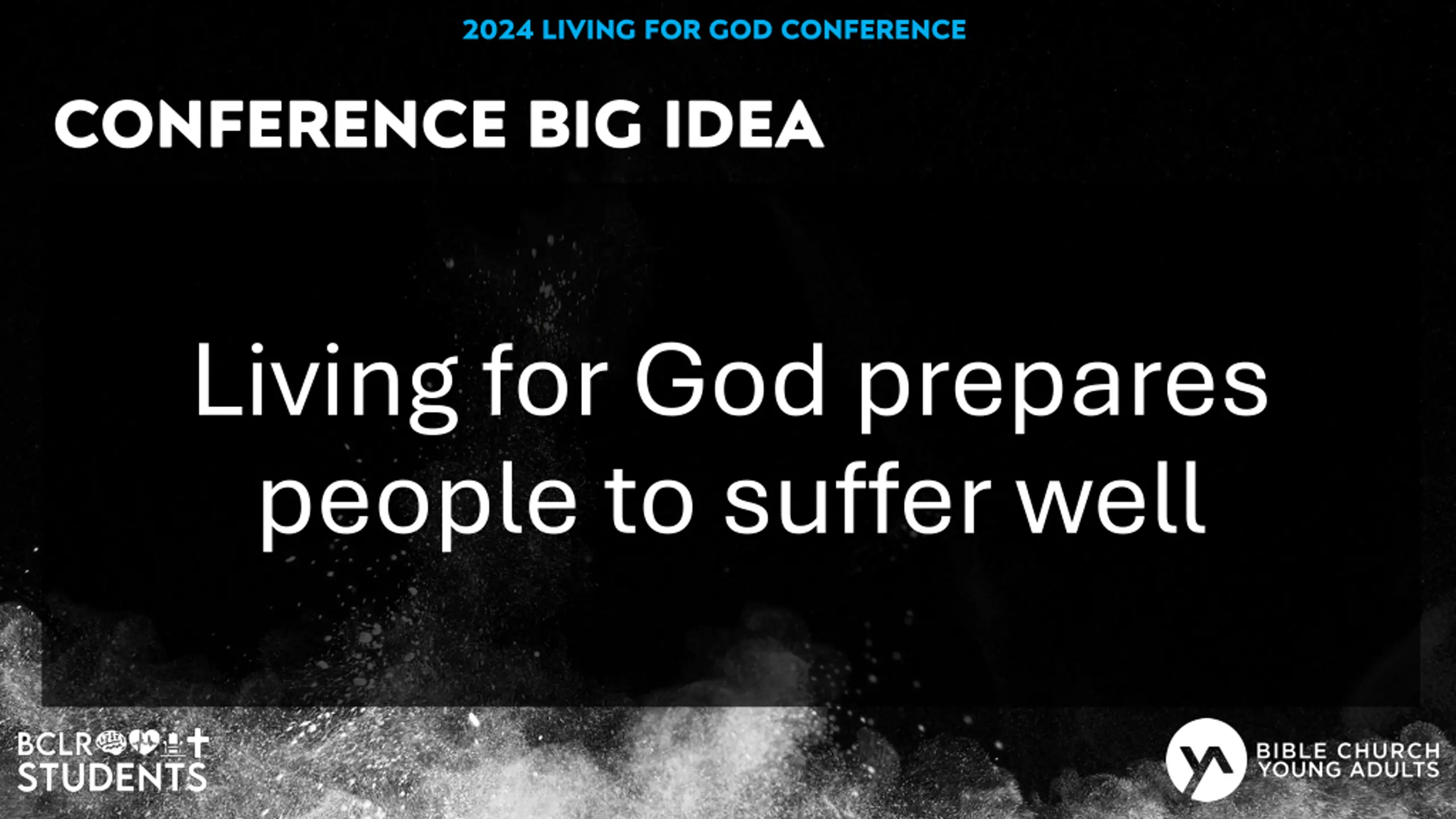 2024 LIVING FOR GOD CONFERENCE

CONFERENCE BIG IDEA

Living for God prepares people to suffer well

BCLR
STUDENTS

YA
BIBLE CHURCH
YOUNG ADULTS